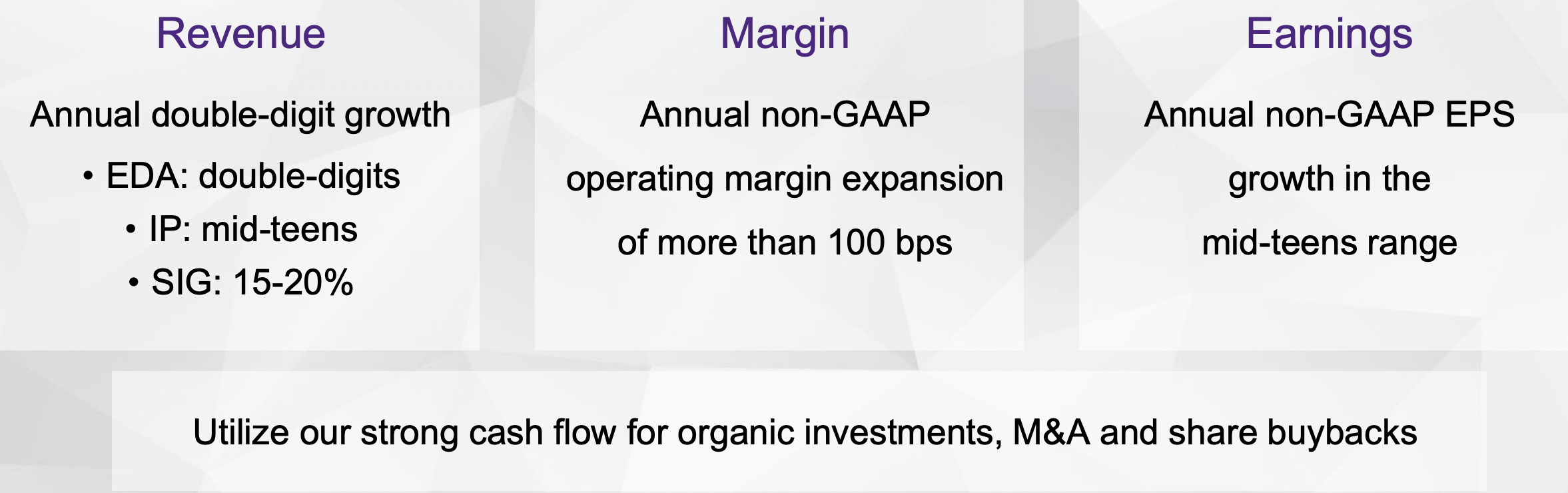 Revenue

Annual double-digit growth

• EDA: double-digits
• IP: mid-teens
• SIG: 15-20%

Margin

Annual non-GAAP operating margin expansion of more than 100 bps

Earnings

Annual non-GAAP EPS growth in the mid-teens range

Utilize our strong cash flow for organic investments, M&A and share buybacks